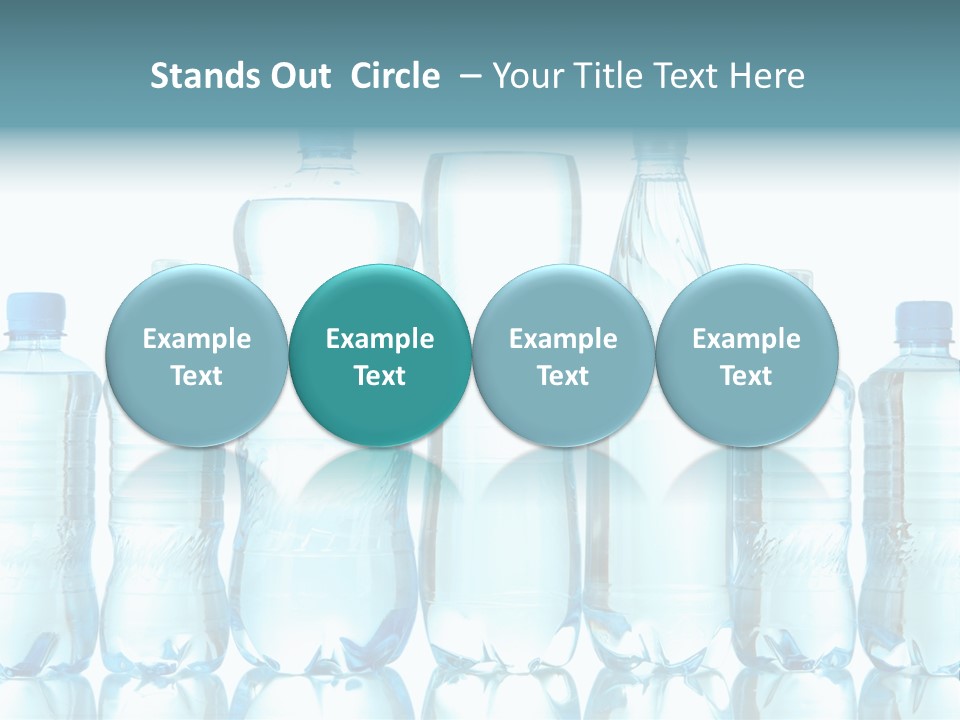 Stands Out Circle – Your Title Text Here

Example Text

Example Text

Example Text

Example Text